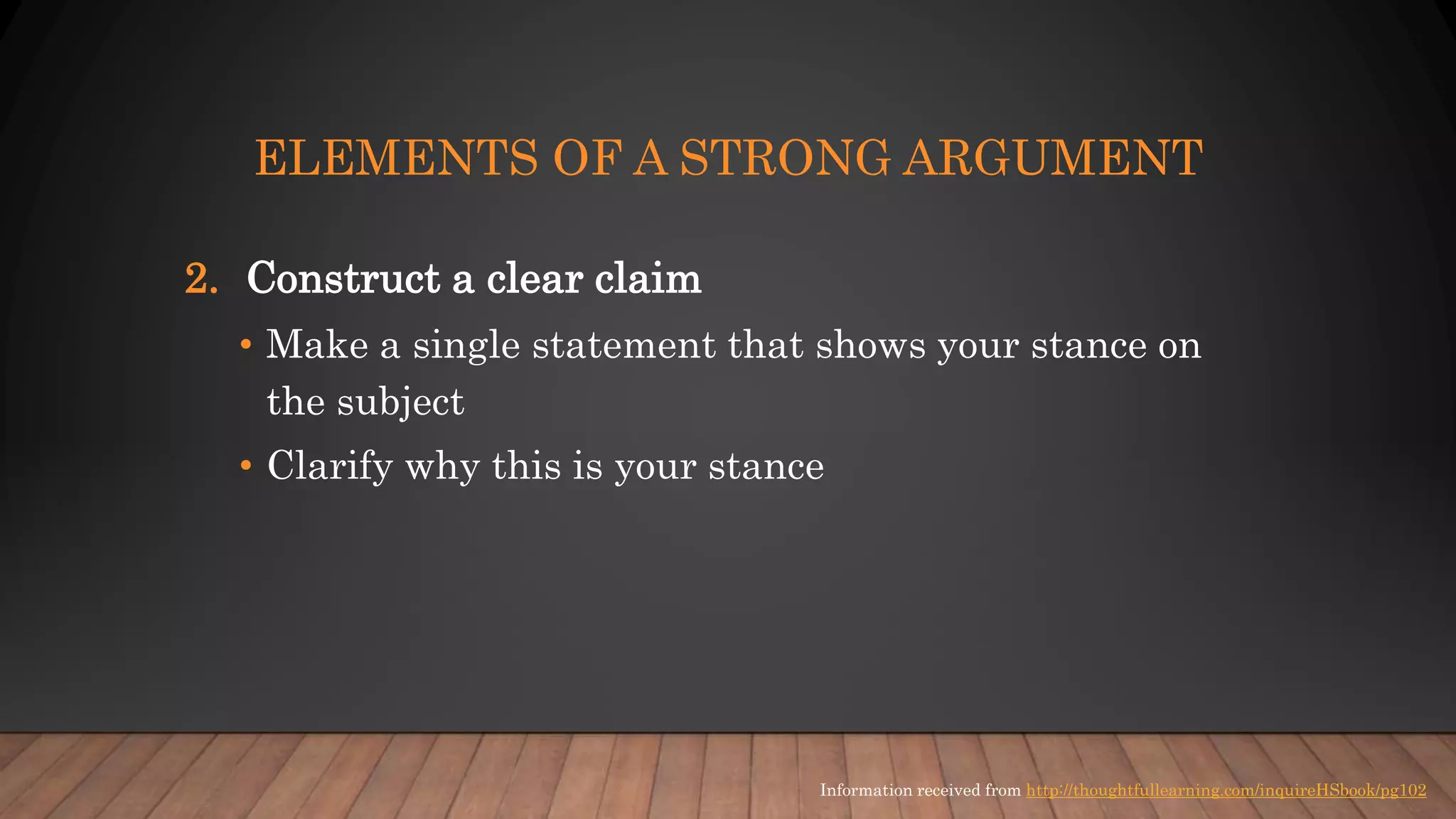 ELEMENTS OF A STRONG ARGUMENT

2. Construct a clear claim

• Make a single statement that shows your stance on the subject

• Clarify why this is your stance

Information received from http://thoughtfullearning.com/inquireHSbook/pg102